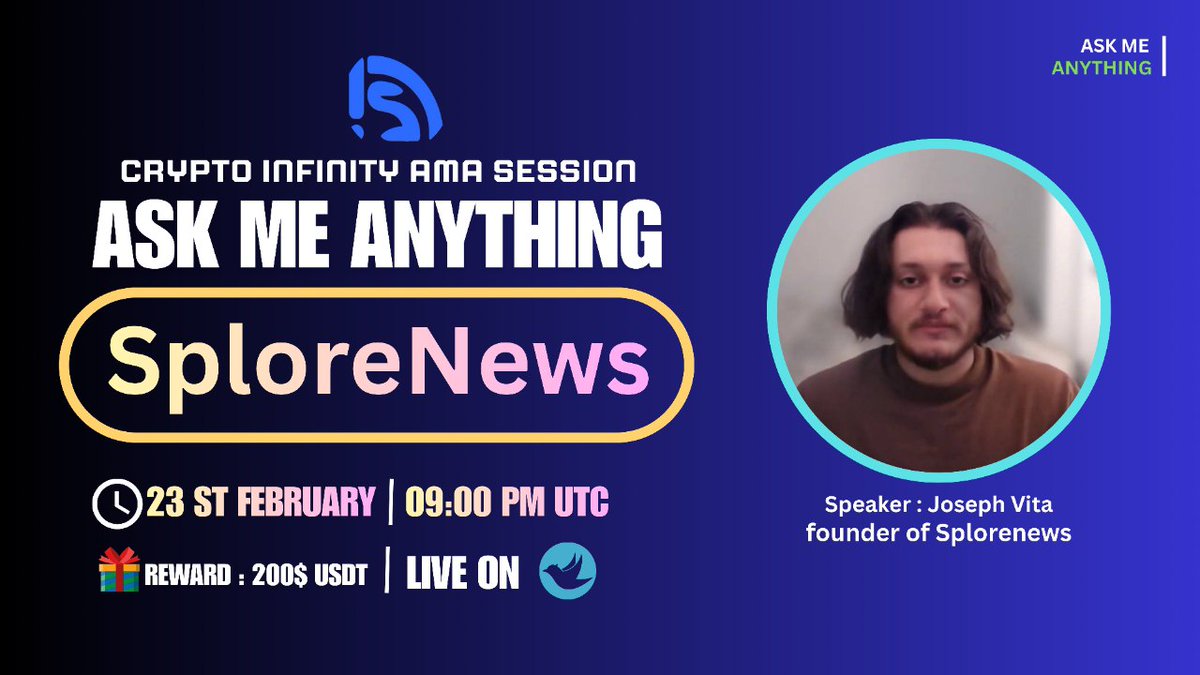 ASK ME
ANYTHING

CRYPTO INFINITY AMA SESSION

ASK ME ANYTHING

SploreNews

23 ST FEBRUARY | 09:00 PM UTC

REWARD : 200$ USDT | LIVE ON

Speaker : Joseph Vita
founder of Splorenews